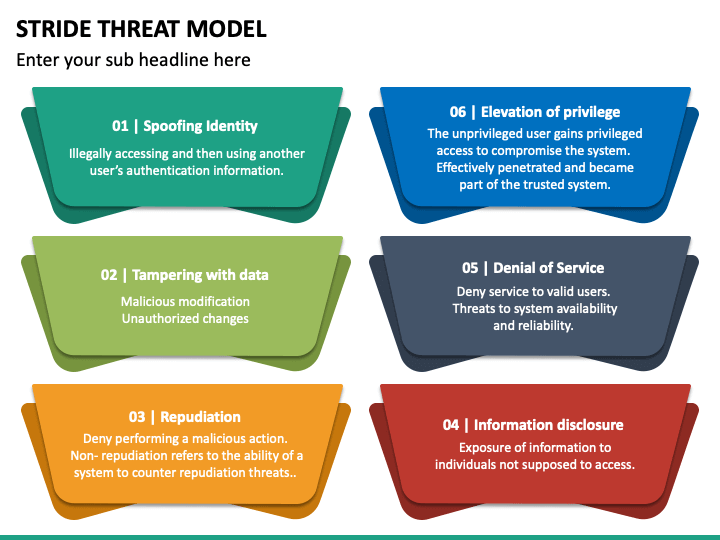 STRIDE THREAT MODEL

Enter your sub headline here

01 | Spoofing Identity

Illegally accessing and then using another user's authentication information.

02 | Tampering with data

Malicious modification
Unauthorized changes

03 | Repudiation

Deny performing a malicious action. Non- repudiation refers to the ability of a system to counter repudiation threats..

06 | Elevation of privilege

The unprivileged user gains privileged access to compromise the system. Effectively penetrated and became part of the trusted system.

05 | Denial of Service

Deny service to valid users. Threats to system availability and reliability.

04 | Information disclosure

Exposure of information to individuals not supposed to access.